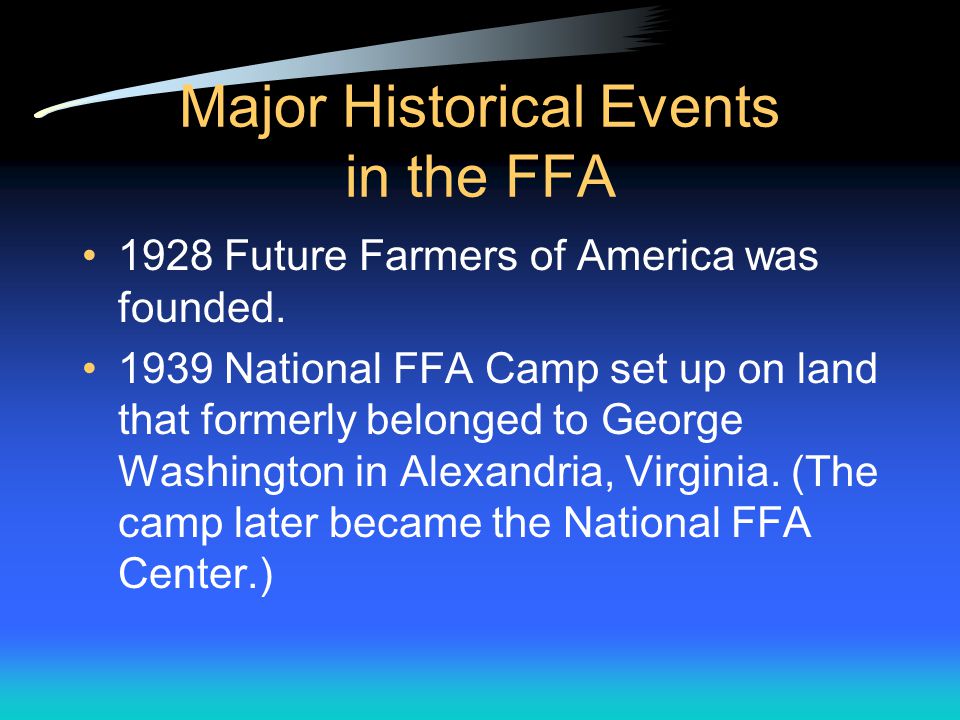 Major Historical Events in the FFA

• 1928 Future Farmers of America was founded.

• 1939 National FFA Camp set up on land that formerly belonged to George Washington in Alexandria, Virginia. (The camp later became the National FFA Center.)